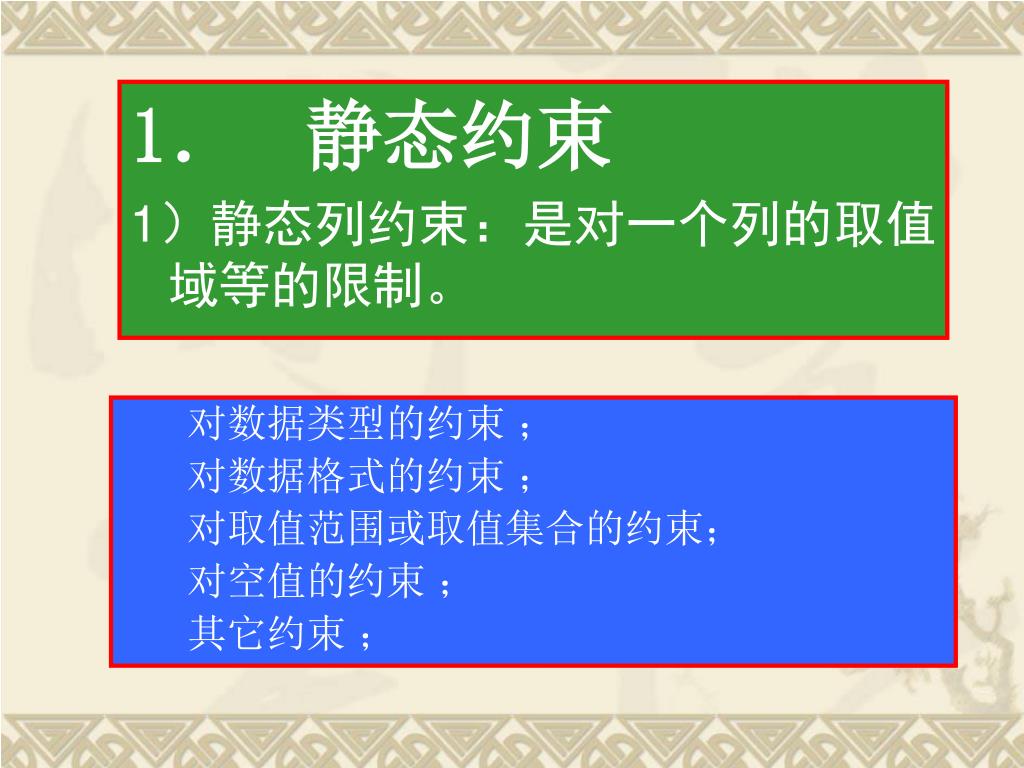 1.　静态约束

1）静态列约束：是对一个列的取值域等的限制。

对数据类型的约束；
对数据格式的约束；
对取值范围或取值集合的约束;
对空值的约束；
其它约束；